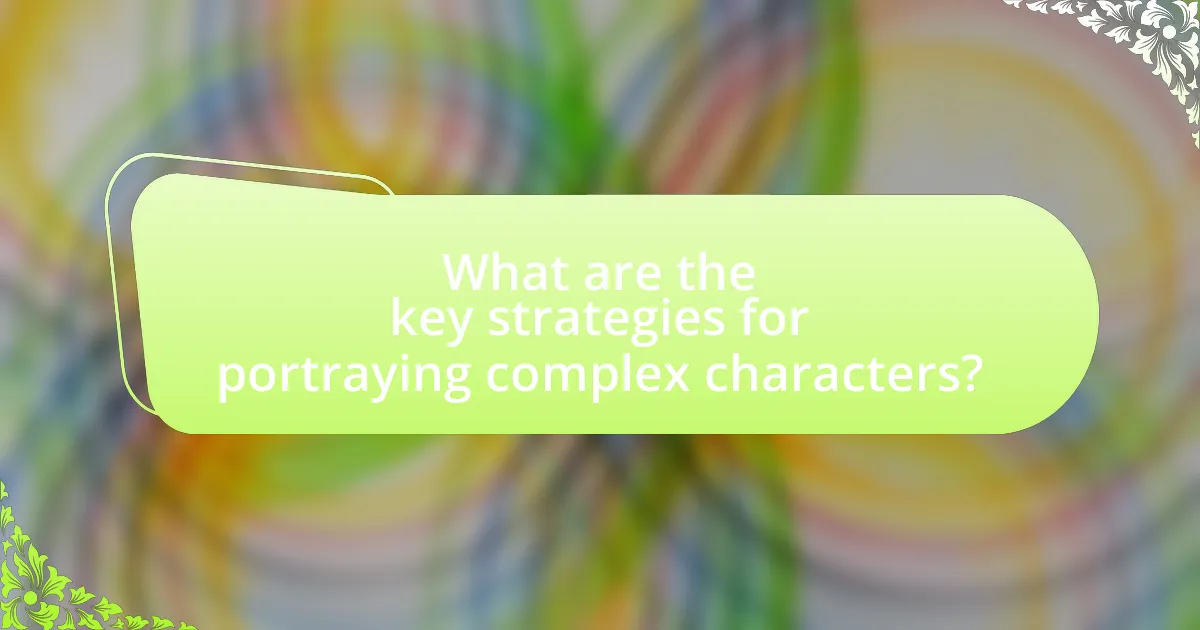 What are the key strategies for portraying complex characters?